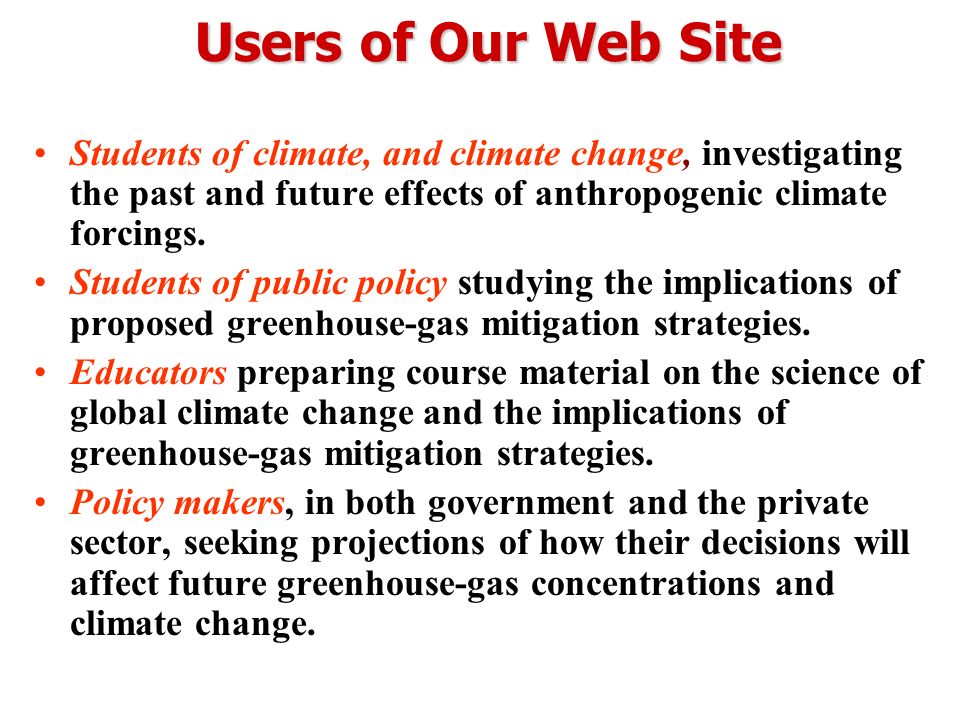 Users of Our Web Site

• Students of climate, and climate change, investigating the past and future effects of anthropogenic climate forcings.

• Students of public policy studying the implications of proposed greenhouse-gas mitigation strategies.

• Educators preparing course material on the science of global climate change and the implications of greenhouse-gas mitigation strategies.

• Policy makers, in both government and the private sector, seeking projections of how their decisions will affect future greenhouse-gas concentrations and climate change.